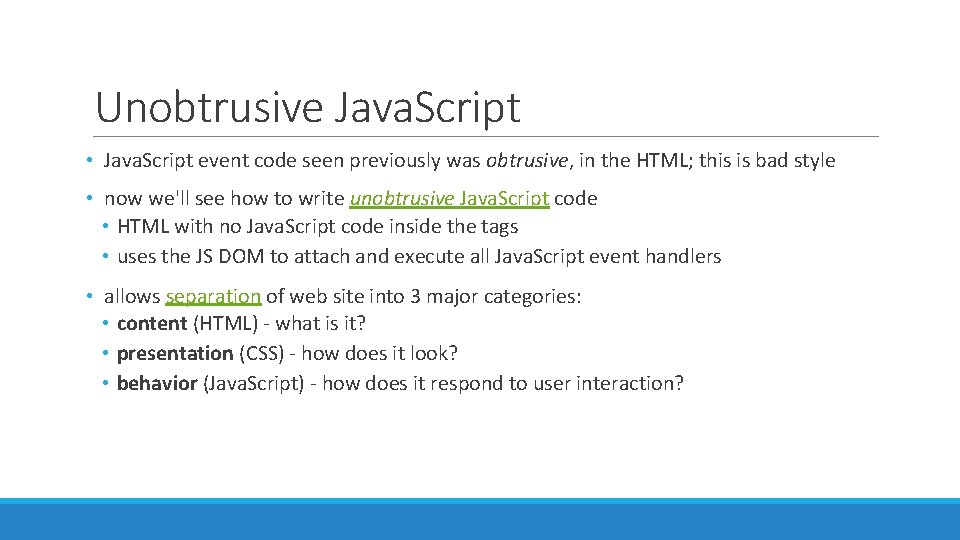 Unobtrusive JavaScript

• JavaScript event code seen previously was obtrusive, in the HTML; this is bad style

• now we'll see how to write unobtrusive JavaScript code
  • HTML with no JavaScript code inside the tags
  • uses the JS DOM to attach and execute all JavaScript event handlers

• allows separation of web site into 3 major categories:
  • content (HTML) - what is it?
  • presentation (CSS) - how does it look?
  • behavior (JavaScript) - how does it respond to user interaction?